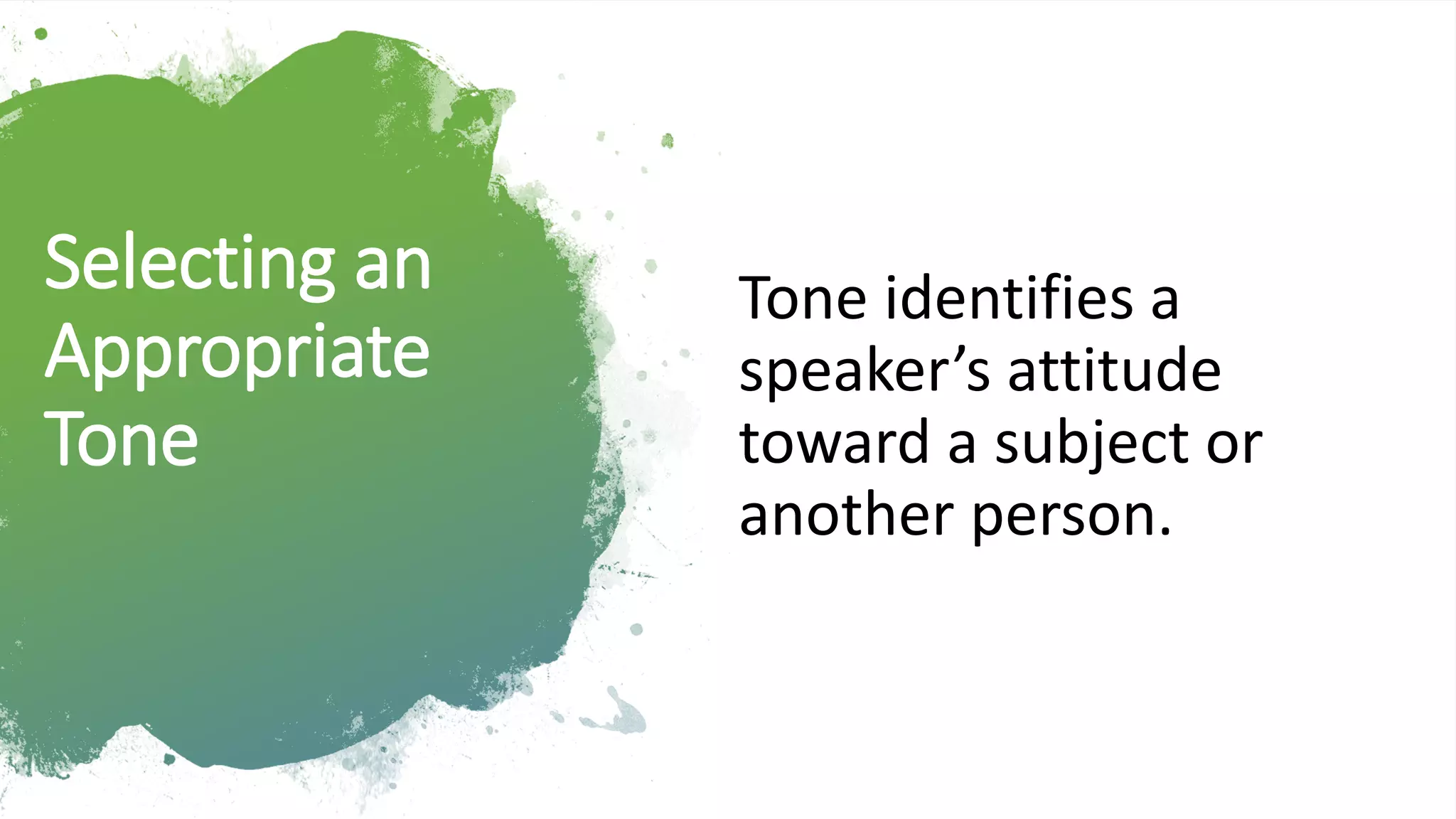 Selecting an Appropriate Tone

Tone identifies a speaker’s attitude toward a subject or another person.